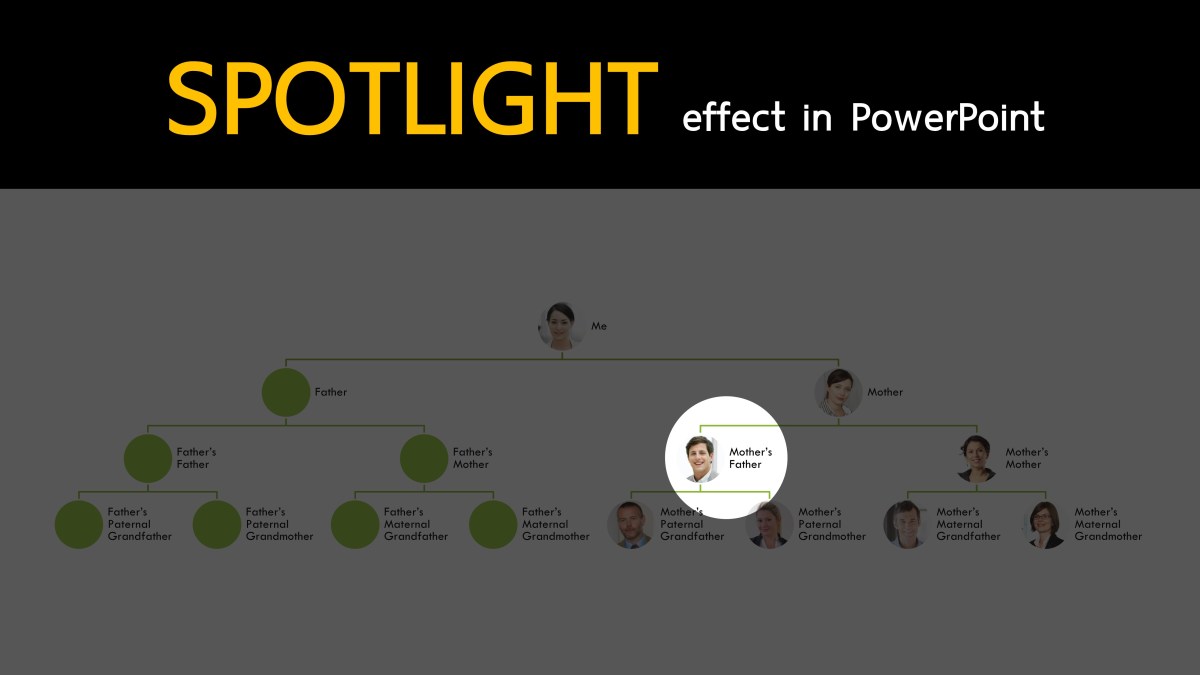 SPOTLIGHT effect in PowerPoint

Me

Father

Mother

Father's Father

Father's Mother

Mother's Father

Mother's Mother

Father's Paternal Grandfather

Father's Paternal Grandmother

Father's Maternal Grandfather

Father's Maternal Grandmother

Mother's Paternal Grandfather

Mother's Paternal Grandmother

Mother's Maternal Grandfather

Mother's Maternal Grandmother